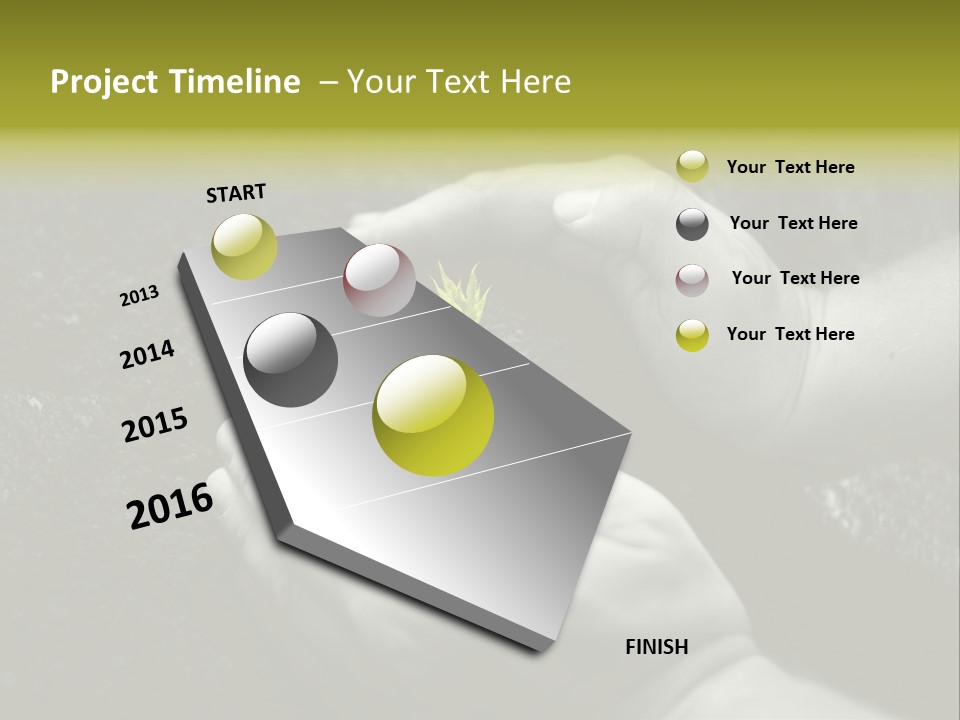 Project Timeline – Your Text Here

START

2013

2014

2015

2016

FINISH

Your Text Here

Your Text Here

Your Text Here

Your Text Here